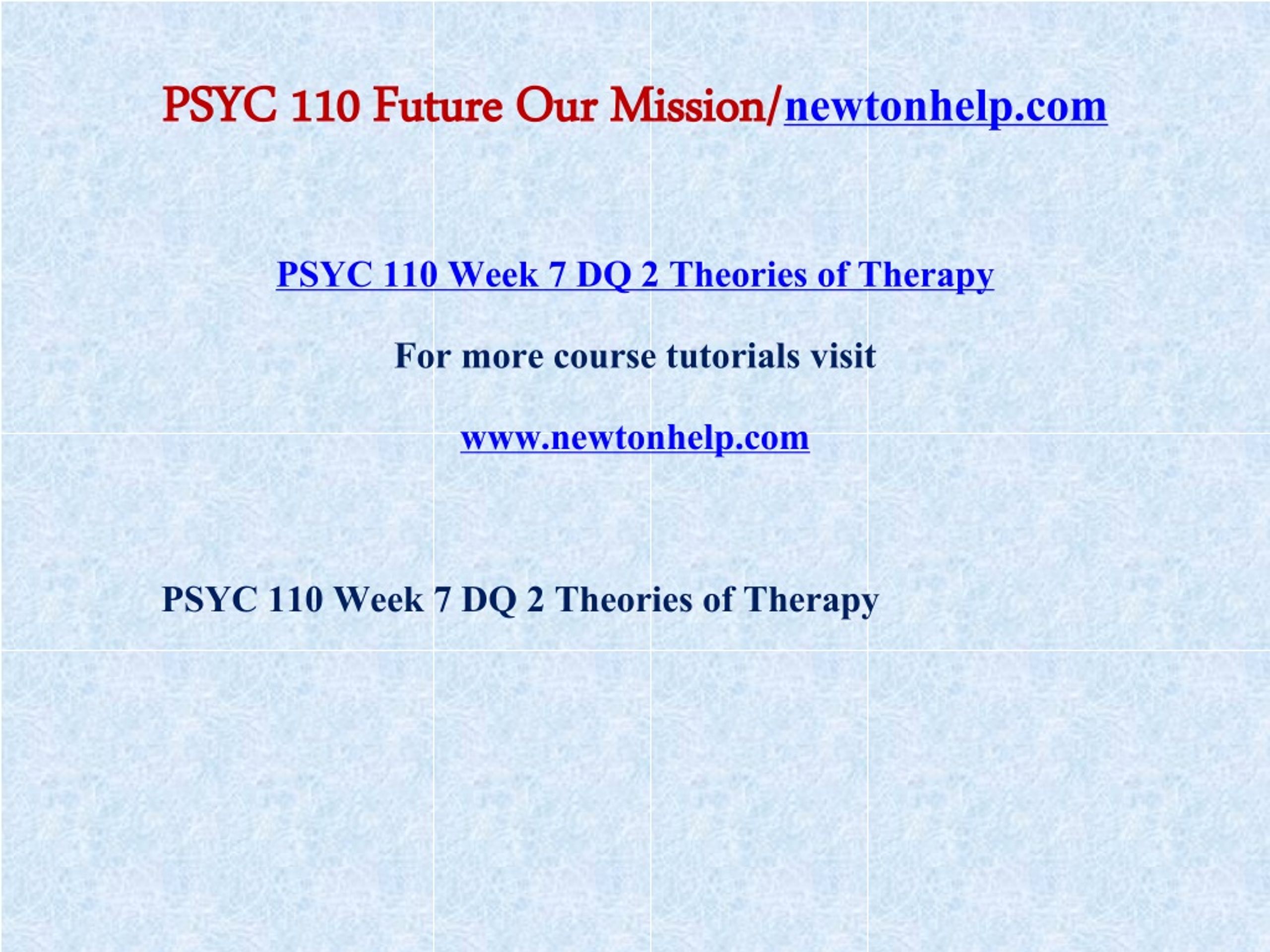 PSYC 110 Future Our Mission/newtonhelp.com

PSYC 110 Week 7 DQ 2 Theories of Therapy

For more course tutorials visit

www.newtonhelp.com

PSYC 110 Week 7 DQ 2 Theories of Therapy